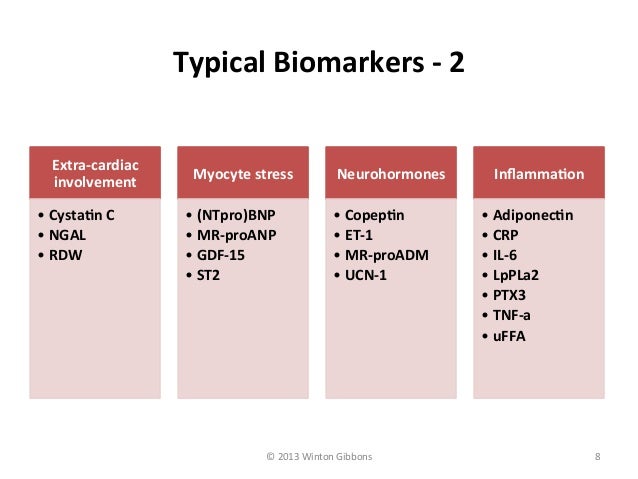 Typical Biomarkers - 2

Extra-cardiac involvement
• Cystatin C
• NGAL
• RDW

Myocyte stress
• (NTpro)BNP
• MR-proANP
• GDF-15
• ST2

Neurohormones
• Copeptin
• ET-1
• MR-proADM
• UCN-1

Inflammation
• Adiponectin
• CRP
• IL-6
• LpPLa2
• PTX3
• TNF-a
• uFFA

© 2013 Winton Gibbons

8